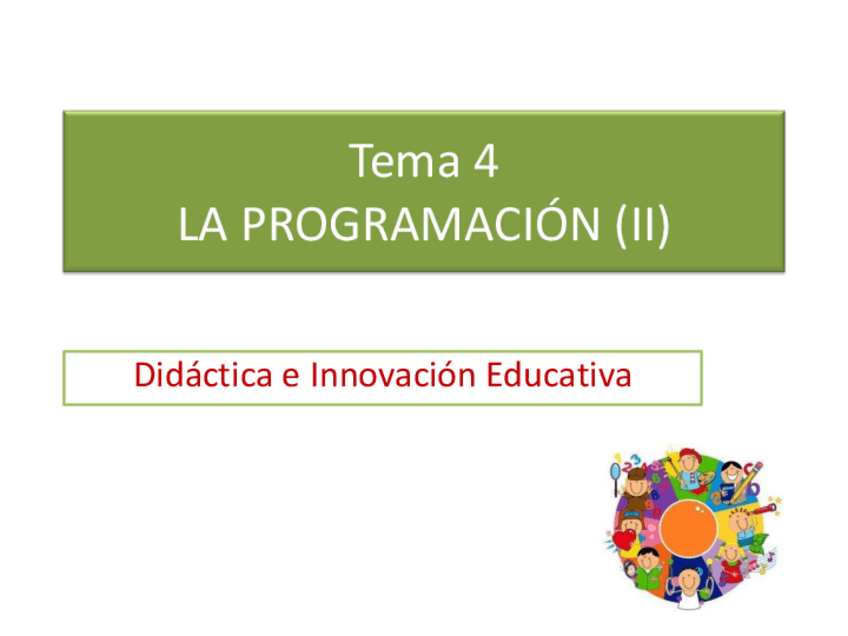 Tema 4
LA PROGRAMACIÓN (II)

Didáctica e Innovación Educativa